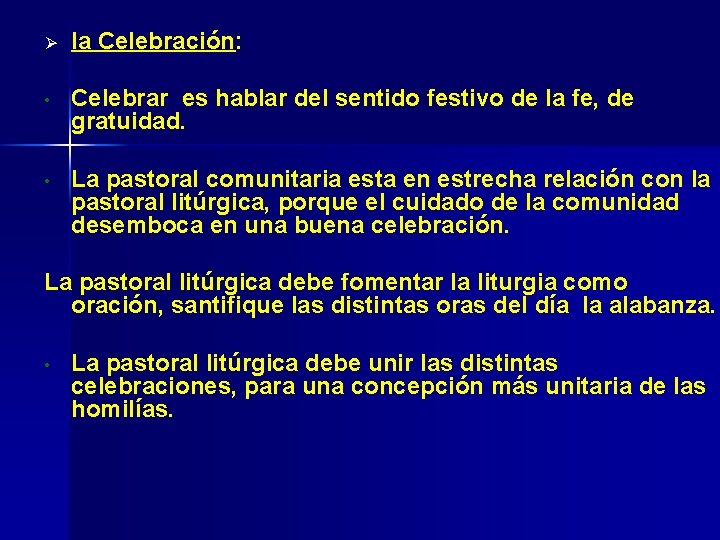 ➢ la Celebración:

• Celebrar es hablar del sentido festivo de la fe, de gratuidad.

• La pastoral comunitaria esta en estrecha relación con la pastoral litúrgica, porque el cuidado de la comunidad desemboca en una buena celebración.

La pastoral litúrgica debe fomentar la liturgia como oración, santifique las distintas oras del día la alabanza.

• La pastoral litúrgica debe unir las distintas celebraciones, para una concepción más unitaria de las homilías.